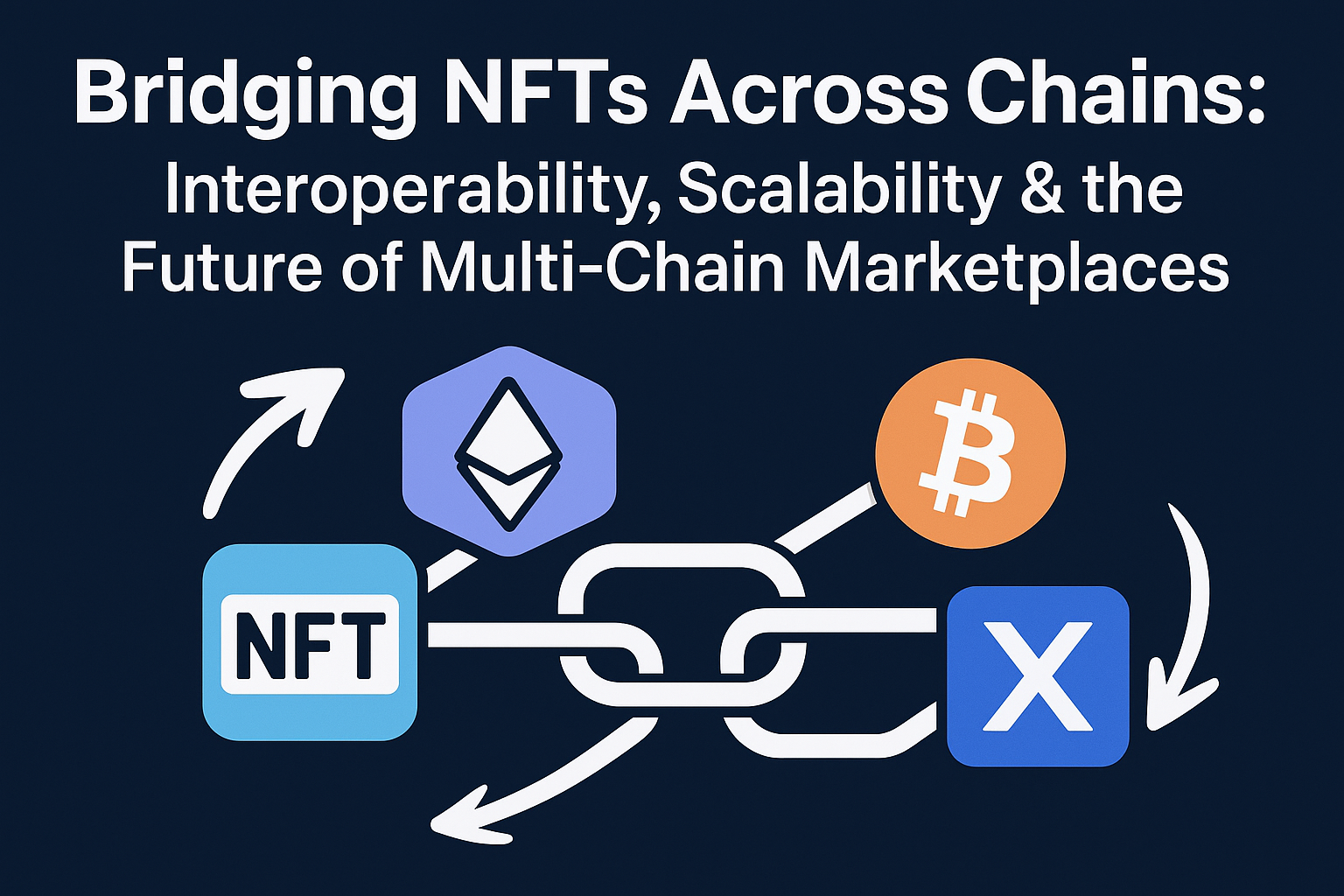 Bridging NFTs Across Chains:
Interoperability, Scalability & the Future of Multi-Chain Marketplaces

NFT

X